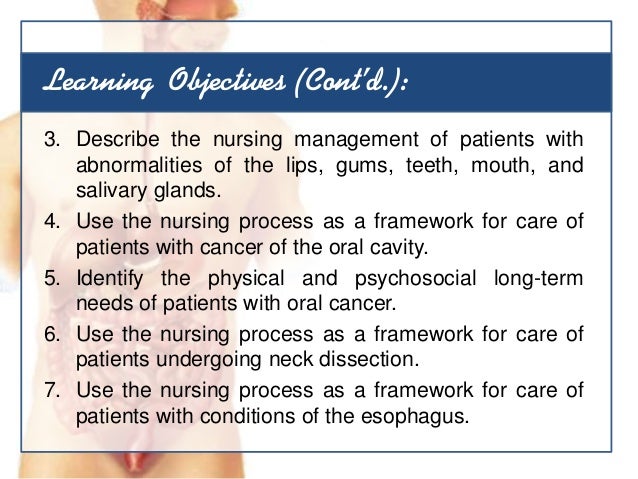 Learning Objectives (Cont'd.):

3. Describe the nursing management of patients with abnormalities of the lips, gums, teeth, mouth, and salivary glands.
4. Use the nursing process as a framework for care of patients with cancer of the oral cavity.
5. Identify the physical and psychosocial long-term needs of patients with oral cancer.
6. Use the nursing process as a framework for care of patients undergoing neck dissection.
7. Use the nursing process as a framework for care of patients with conditions of the esophagus.